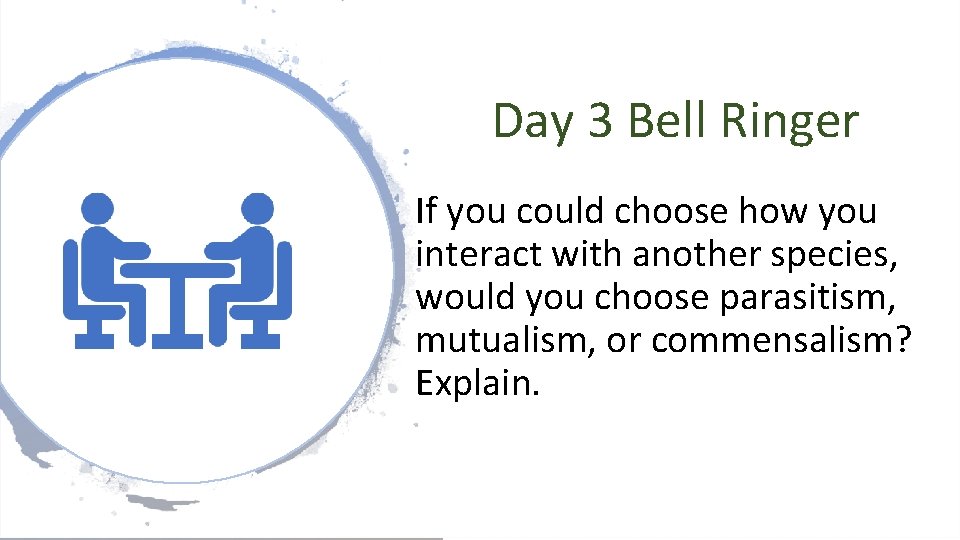 Day 3 Bell Ringer

If you could choose how you interact with another species, would you choose parasitism, mutualism, or commensalism? Explain.